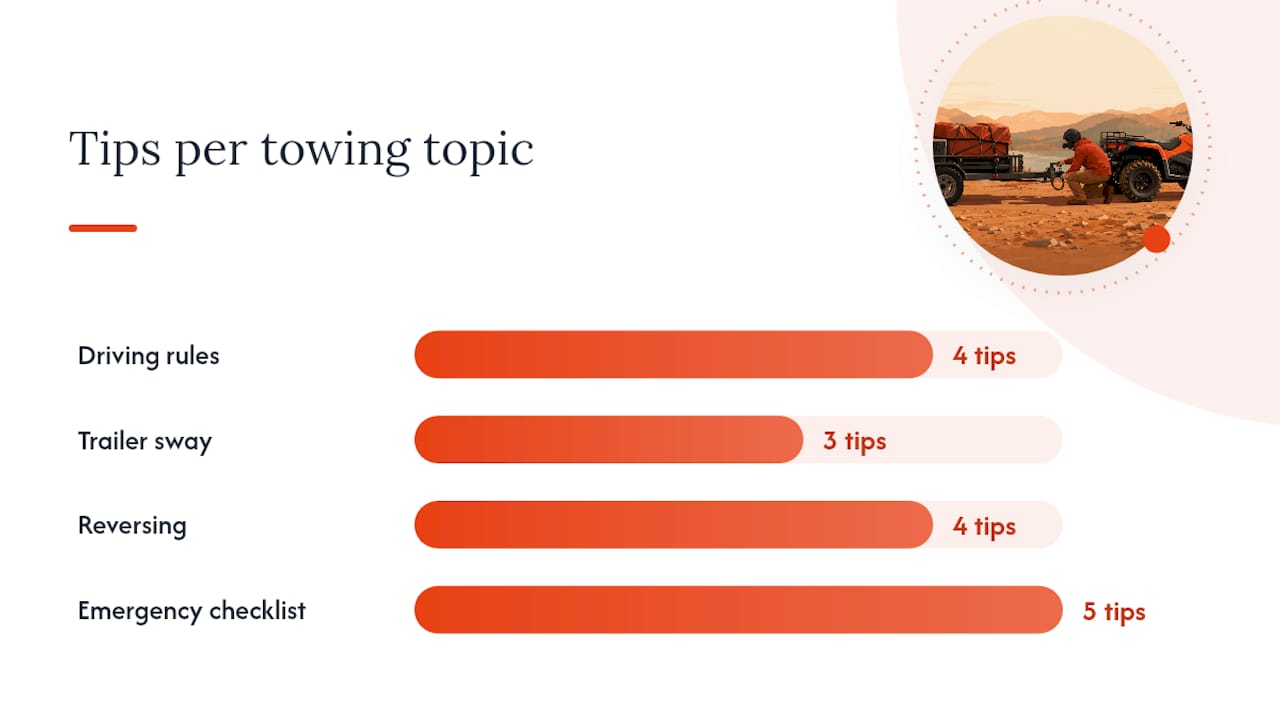 Tips per towing topic

Driving rules
4 tips

Trailer sway
3 tips

Reversing
4 tips

Emergency checklist
5 tips